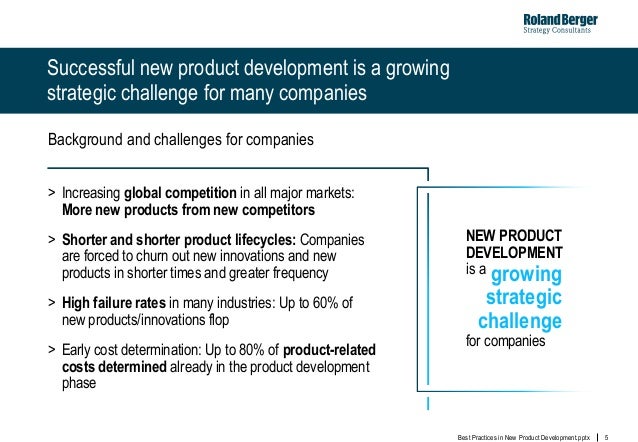 Roland Berger
Strategy Consultants

Successful new product development is a growing strategic challenge for many companies

Background and challenges for companies

> Increasing global competition in all major markets: More new products from new competitors

> Shorter and shorter product lifecycles: Companies are forced to churn out new innovations and new products in shorter times and greater frequency

> High failure rates in many industries: Up to 60% of new products/innovations flop

> Early cost determination: Up to 80% of product-related costs determined already in the product development phase

NEW PRODUCT DEVELOPMENT is a growing strategic challenge for companies

Best Practices in New Product Development.pptx | 5